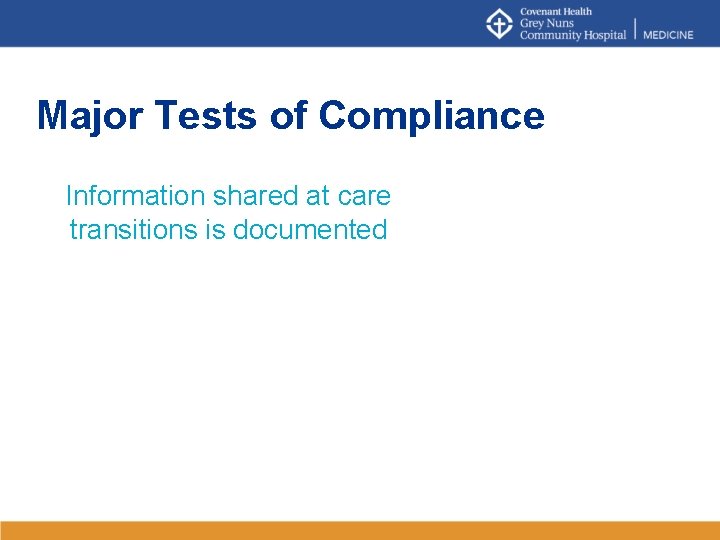 Covenant Health
Grey Nuns
Community Hospital | MEDICINE

Major Tests of Compliance

Information shared at care transitions is documented